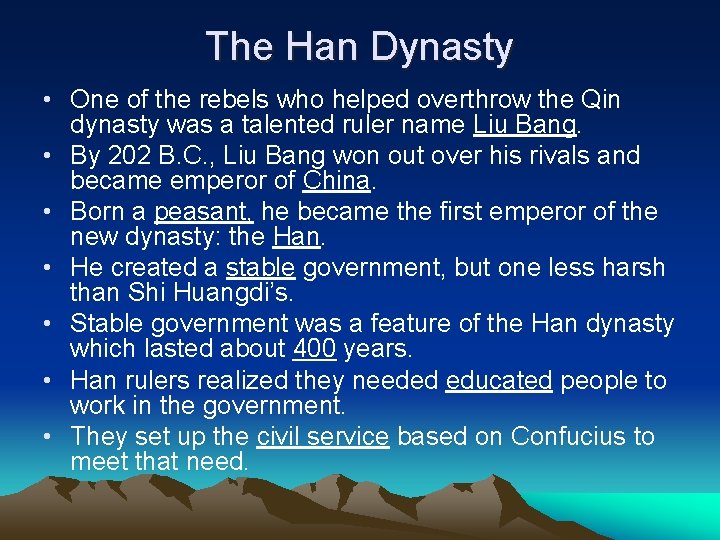 The Han Dynasty

• One of the rebels who helped overthrow the Qin dynasty was a talented ruler name Liu Bang.
• By 202 B.C., Liu Bang won out over his rivals and became emperor of China.
• Born a peasant, he became the first emperor of the new dynasty: the Han.
• He created a stable government, but one less harsh than Shi Huangdi's.
• Stable government was a feature of the Han dynasty which lasted about 400 years.
• Han rulers realized they needed educated people to work in the government.
• They set up the civil service based on Confucius to meet that need.